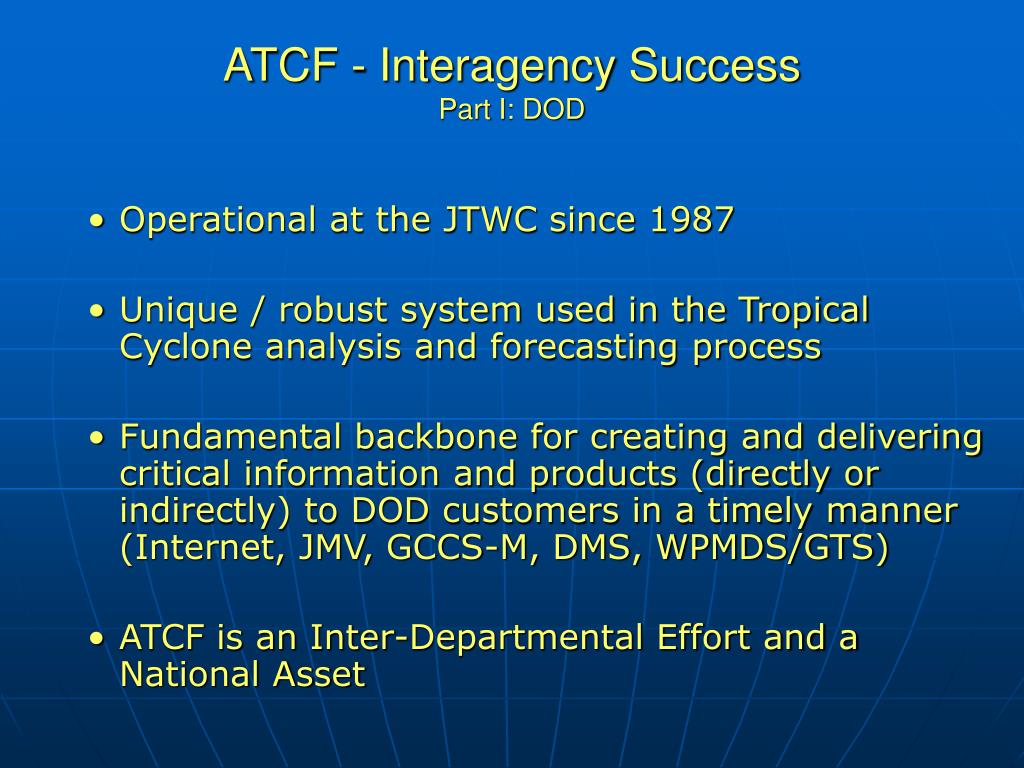 ATCF - Interagency Success
Part I: DOD

• Operational at the JTWC since 1987

• Unique / robust system used in the Tropical Cyclone analysis and forecasting process

• Fundamental backbone for creating and delivering critical information and products (directly or indirectly) to DOD customers in a timely manner (Internet, JMV, GCCS-M, DMS, WPMDS/GTS)

• ATCF is an Inter-Departmental Effort and a National Asset